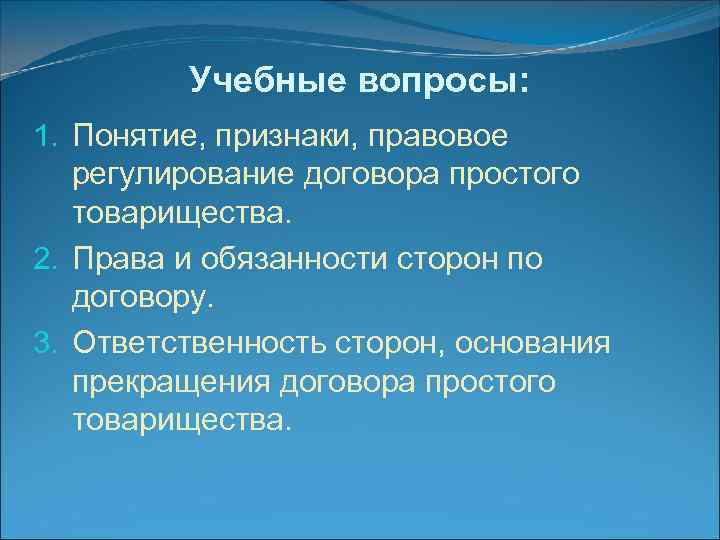 Учебные вопросы:

1. Понятие, признаки, правовое регулирование договора простого товарищества.
2. Права и обязанности сторон по договору.
3. Ответственность сторон, основания прекращения договора простого товарищества.